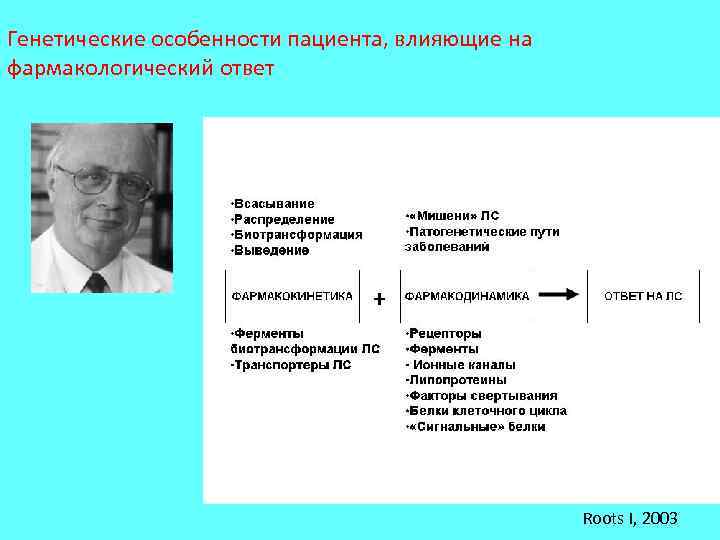 Генетические особенности пациента, влияющие на фармакологический ответ

•Всасывание
•Распределение
•Биотрансформация
•Выведение

•«Мишени» ЛС
•Патогенетические пути заболеваний

ФАРМАКОКИНЕТИКА + ФАРМАКОДИНАМИКА ОТВЕТ НА ЛС

•Ферменты биотрансформации ЛС
•Транспортеры ЛС

•Рецепторы
•Ферменты
• Ионные каналы
•Липопротеины
•Факторы свертывания
•Белки клеточного цикла
•«Сигнальные» белки

Roots I, 2003